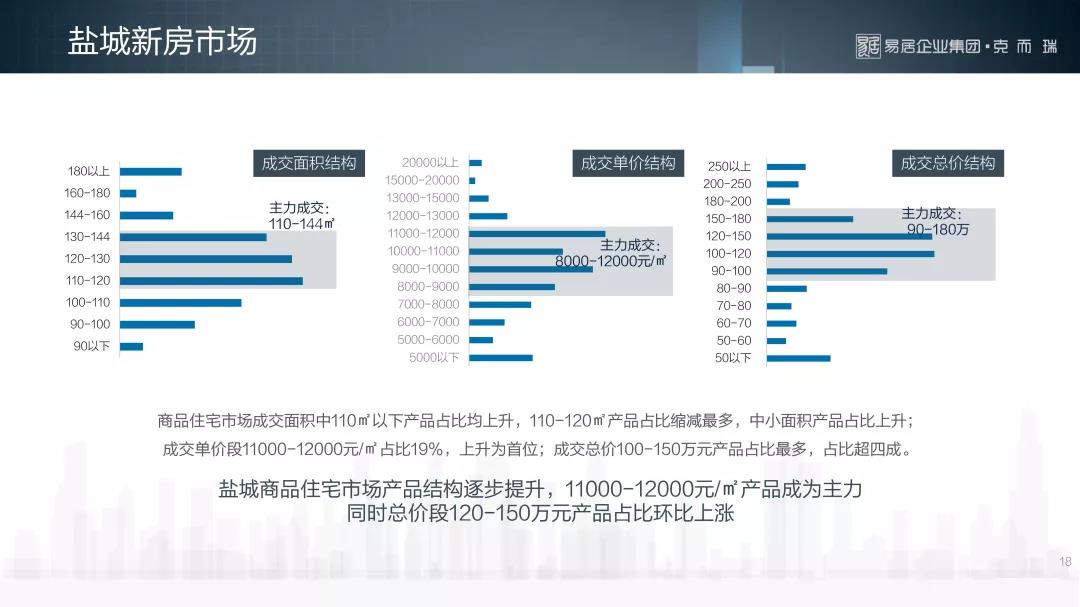 盐城新房市场

易居企业集团·克而瑞

成交面积结构

180以上
160-180
144-160
130-144
120-130
110-120
100-110
90-100
90以下

主力成交：
110-144㎡

成交单价结构

20000以上
15000-20000
13000-15000
12000-13000
11000-12000
10000-11000
9000-10000
8000-9000
7000-8000
6000-7000
5000-6000
5000以下

主力成交：
8000-12000元/㎡

成交总价结构

250以上
200-250
180-200
150-180
120-150
100-120
90-100
80-90
70-80
60-70
50-60
50以下

主力成交：
90-180万

商品住宅市场成交面积中110㎡以下产品占比均上升，110-120㎡产品占比缩减最多，中小面积产品占比上升；
成交单价段11000-12000元/㎡占比19%，上升为首位；成交总价100-150万元产品占比最多，占比超四成。

盐城商品住宅市场产品结构逐步提升，11000-12000元/㎡产品成为主力
同时总价段120-150万元产品占比环比上涨

18